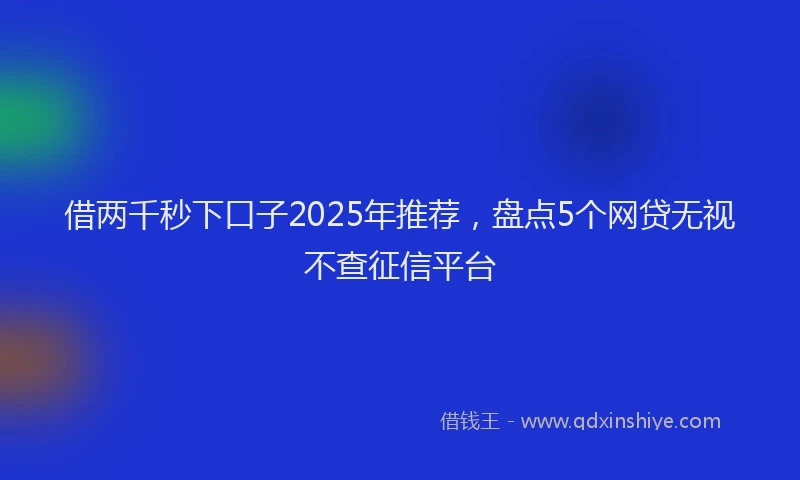 借两千秒下口子2025年推荐，盘点5个网贷无视不查征信平台

借钱王 - www.qdxinshiye.com